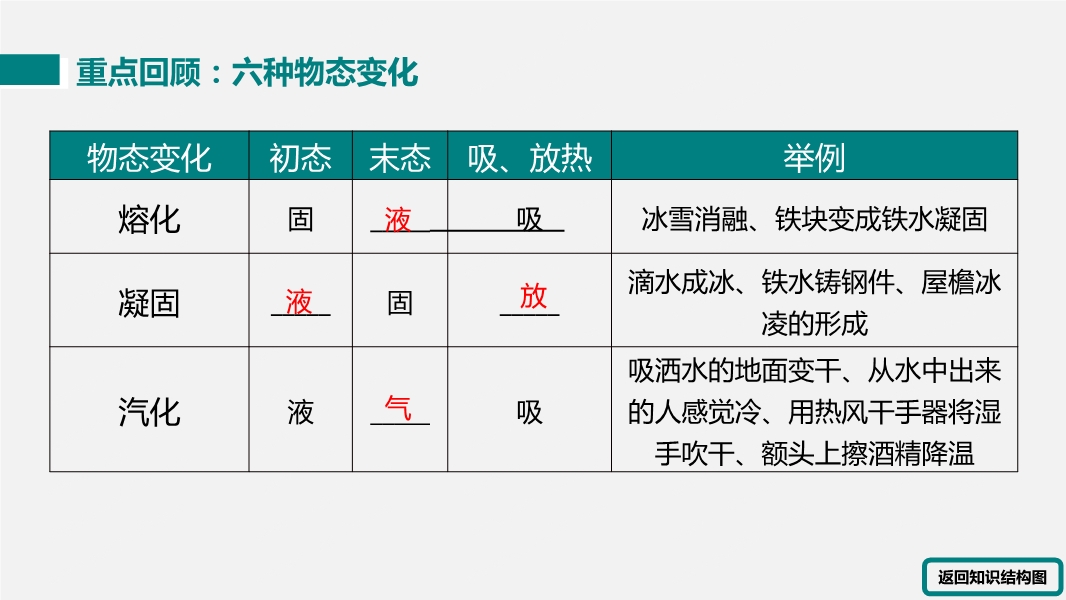 重点回顾：六种物态变化

| 物态变化 | 初态 | 末态 | 吸、放热 | 举例 |
|---|---|---|---|---|
| 熔化 | 固 | 液 | 吸 | 冰雪消融、铁块变成铁水凝固 |
| 凝固 | 液 | 固 | 放 | 滴水成冰、铁水铸钢件、屋檐冰凌的形成 |
| 汽化 | 液 | 气 | 吸 | 吸洒水的地面变干、从水中出来的人感觉冷、用热风干手器将湿手吹干、额头上擦酒精降温 |

返回知识结构图